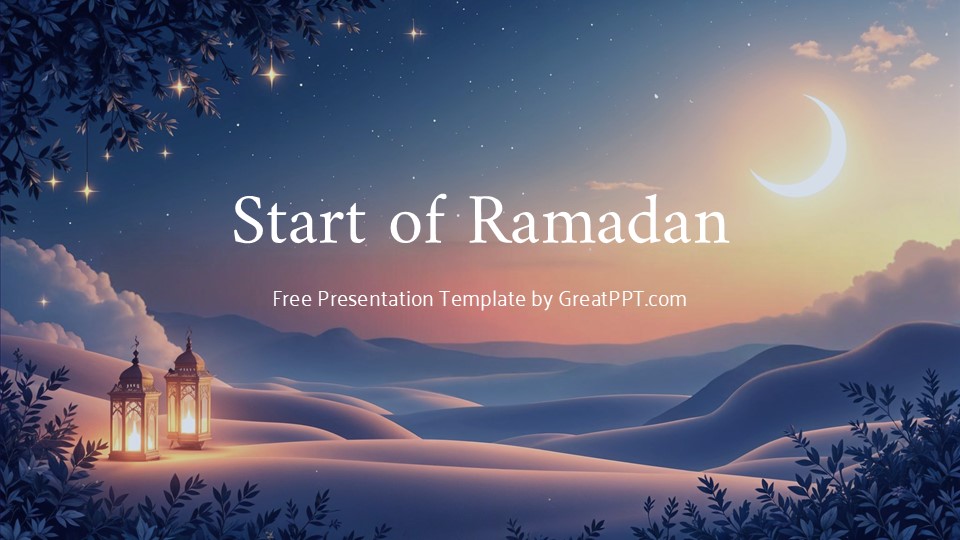 Start of Ramadan

Free Presentation Template by GreatPPT.com